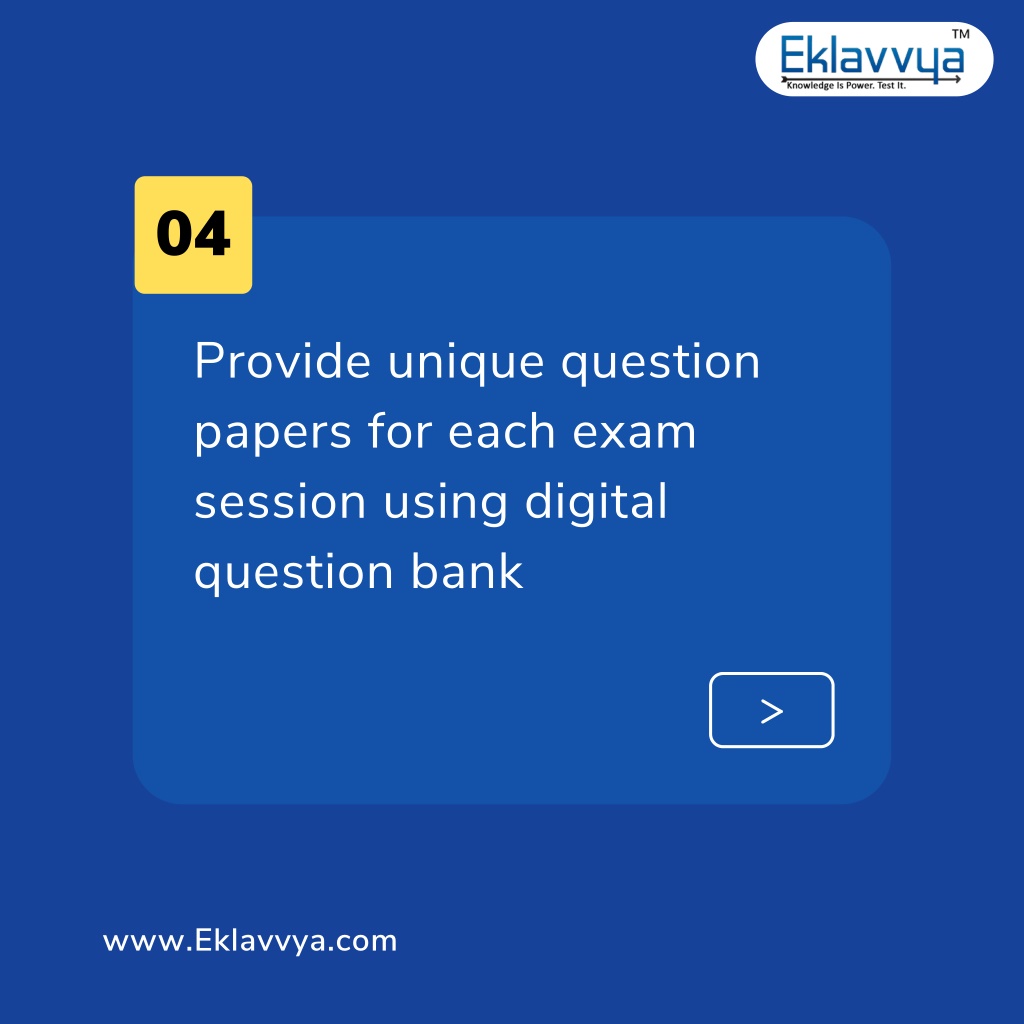 Eklavvya™
Knowledge Is Power. Test It.

04

Provide unique question papers for each exam session using digital question bank

>

www.Eklavvya.com